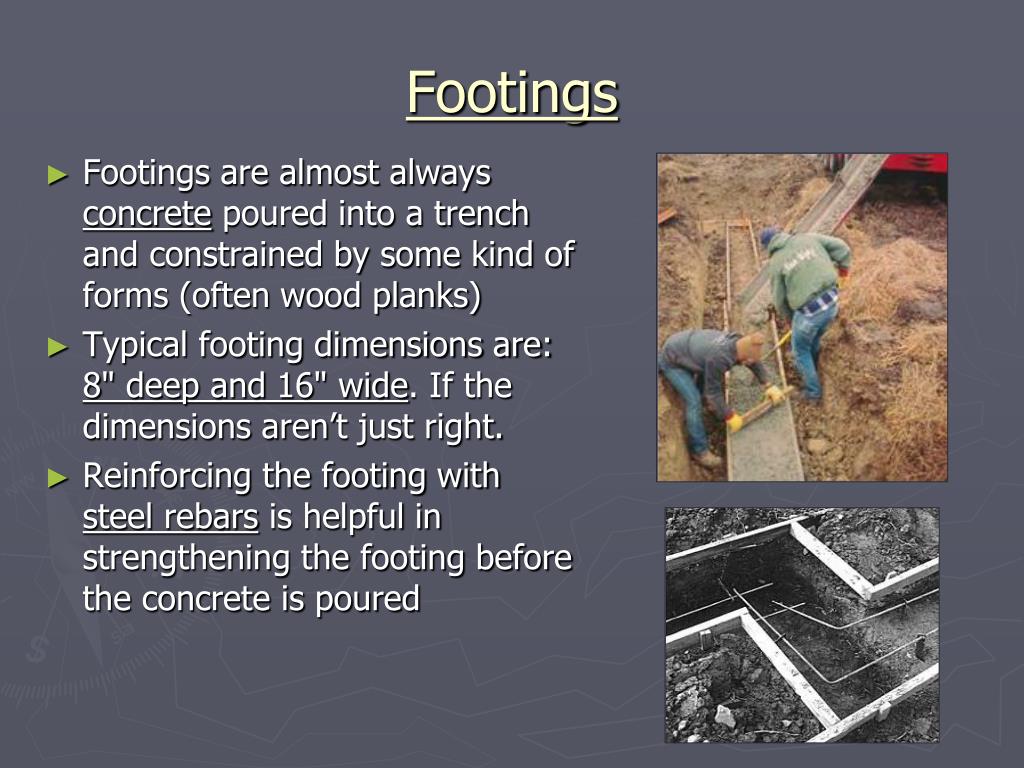 Footings

► Footings are almost always concrete poured into a trench and constrained by some kind of forms (often wood planks)

► Typical footing dimensions are: 8" deep and 16" wide. If the dimensions aren't just right.

► Reinforcing the footing with steel rebars is helpful in strengthening the footing before the concrete is poured